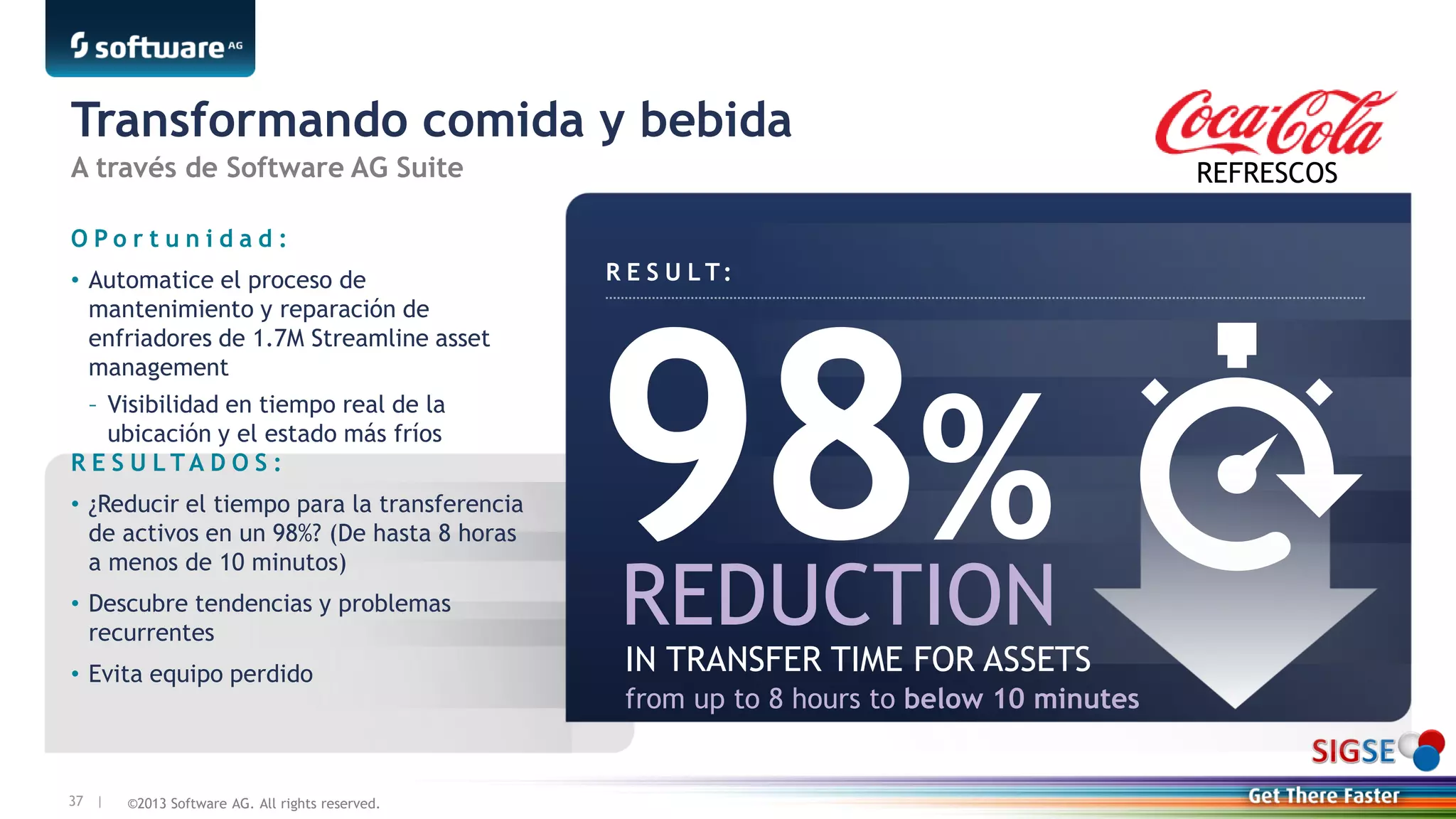 software AG

Transformando comida y bebida

A través de Software AG Suite

Coca-Cola
REFRESCOS

OPortunidad:

• Automatice el proceso de mantenimiento y reparación de enfriadores de 1.7M Streamline asset management
– Visibilidad en tiempo real de la ubicación y el estado más fríos

RESULTADOS:

• ¿Reducir el tiempo para la transferencia de activos en un 98%? (De hasta 8 horas a menos de 10 minutos)
• Descubre tendencias y problemas recurrentes
• Evita equipo perdido

RESULT:

98%
REDUCTION
IN TRANSFER TIME FOR ASSETS
from up to 8 hours to below 10 minutes

SIGSE

Get There Faster

37 | ©2013 Software AG. All rights reserved.